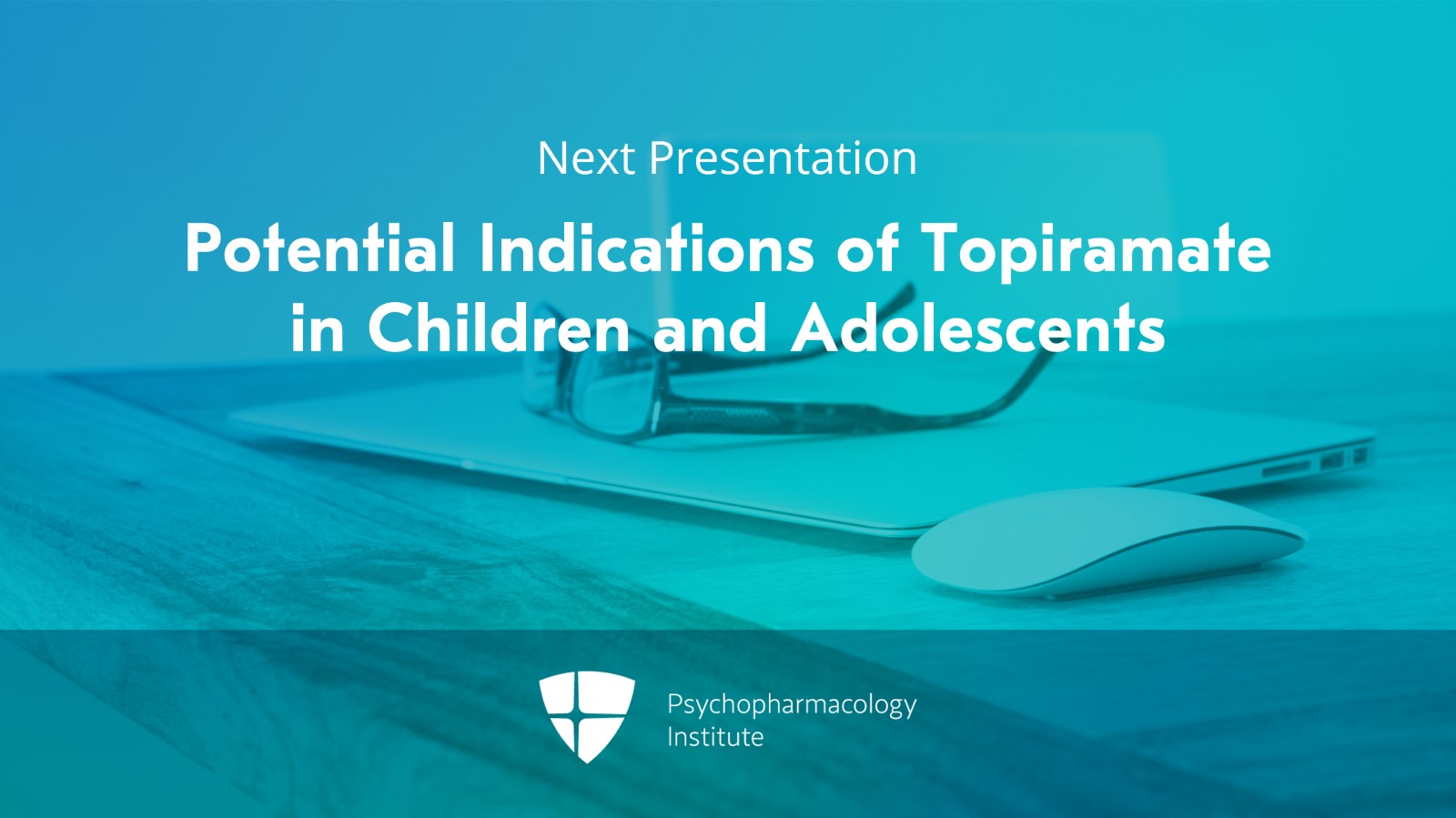 Next Presentation

Potential Indications of Topiramate in Children and Adolescents

Psychopharmacology Institute